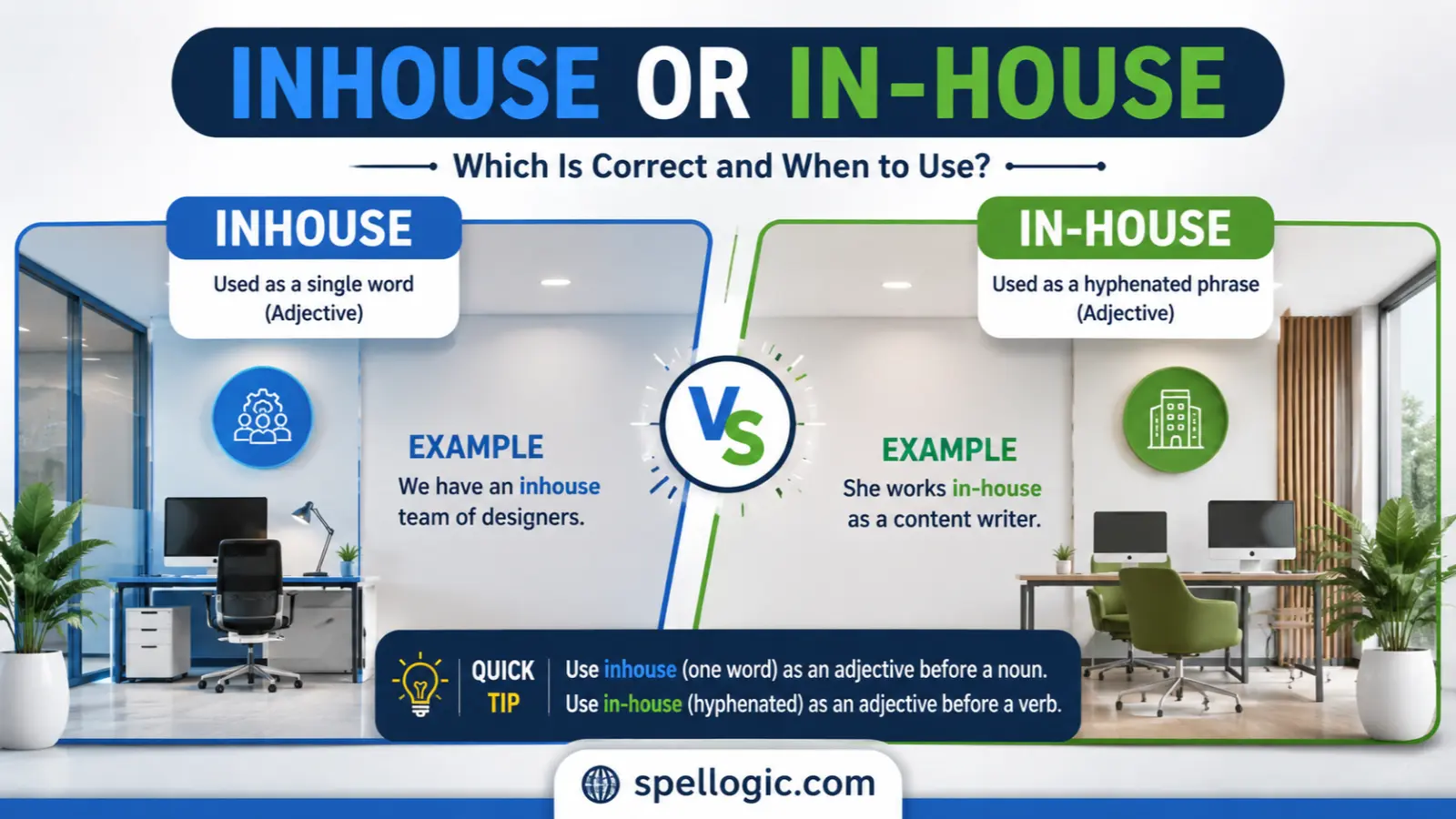 INHOUSE OR IN-HOUSE

Which Is Correct and When to Use?

INHOUSE

Used as a single word (Adjective)

EXAMPLE

We have an inhouse team of designers.

VS

IN-HOUSE

Used as a hyphenated phrase (Adjective)

EXAMPLE

She works in-house as a content writer.

QUICK TIP

Use inhouse (one word) as an adjective before a noun.
Use in-house (hyphenated) as an adjective before a verb.

spellogic.com